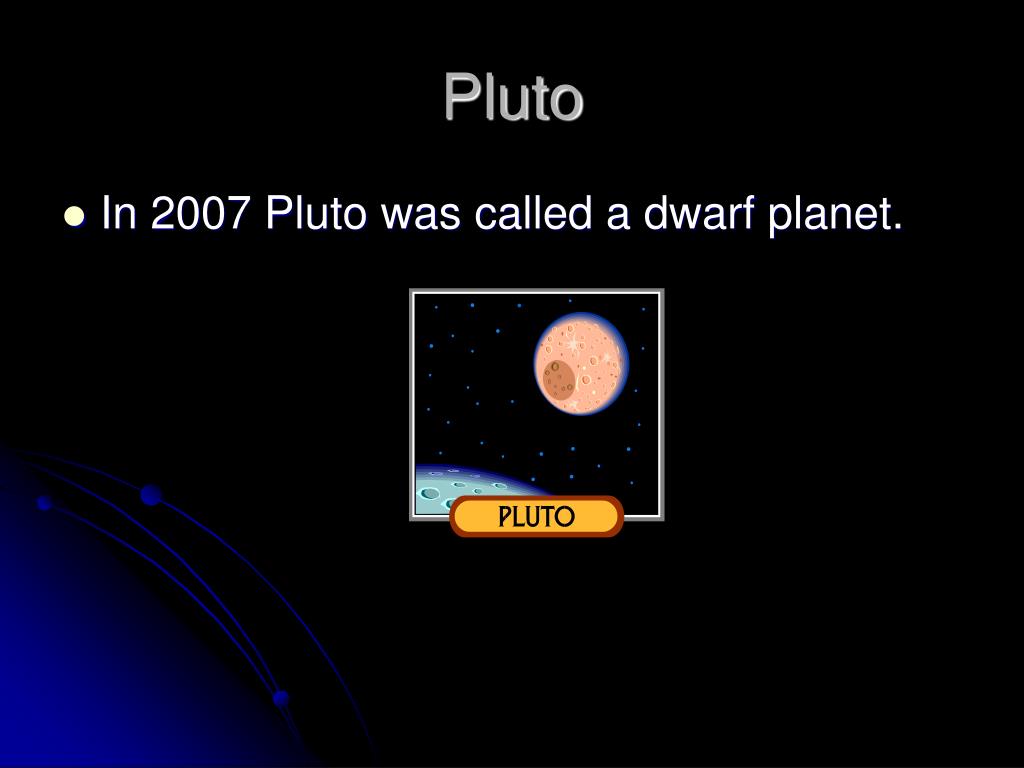 Pluto

In 2007 Pluto was called a dwarf planet.

PLUTO